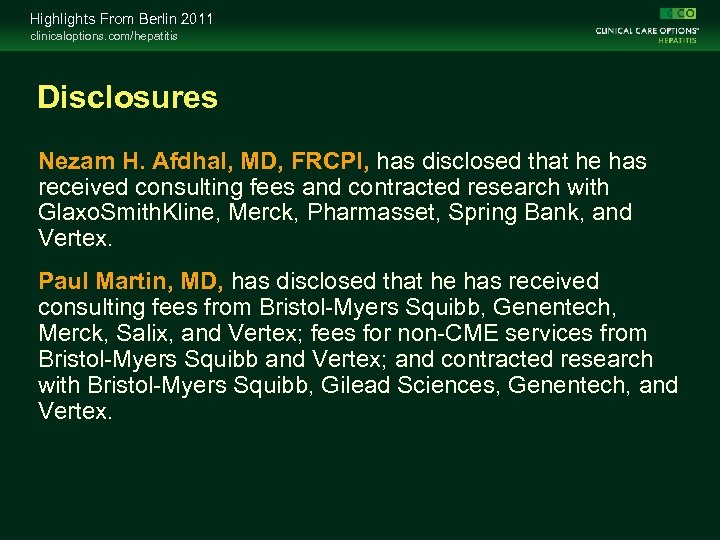 Highlights From Berlin 2011
clinicaloptions.com/hepatitis

CCO
CLINICAL CARE OPTIONS®
HEPATITIS

Disclosures

Nezam H. Afdhal, MD, FRCPI, has disclosed that he has received consulting fees and contracted research with GlaxoSmithKline, Merck, Pharmasset, Spring Bank, and Vertex.

Paul Martin, MD, has disclosed that he has received consulting fees from Bristol-Myers Squibb, Genentech, Merck, Salix, and Vertex; fees for non-CME services from Bristol-Myers Squibb and Vertex; and contracted research with Bristol-Myers Squibb, Gilead Sciences, Genentech, and Vertex.